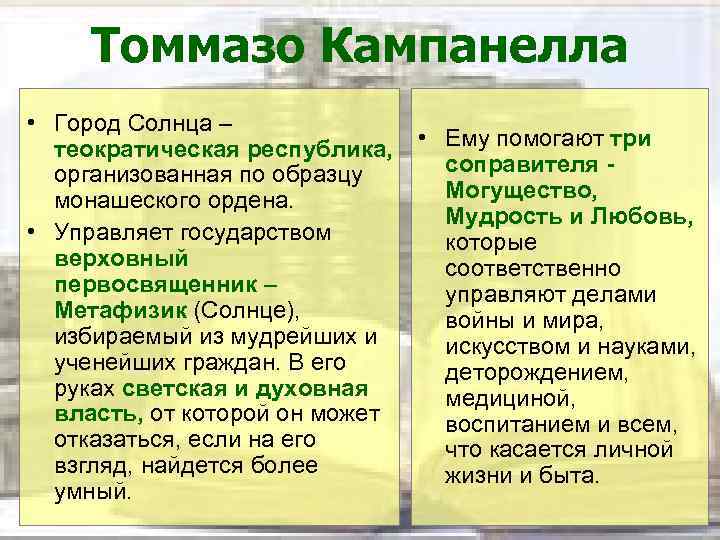 Томмазо Кампанелла

• Город Солнца – теократическая республика, организованная по образцу монашеского ордена.
• Управляет государством верховный первосвященник – Метафизик (Солнце), избираемый из мудрейших и ученейших граждан. В его руках светская и духовная власть, от которой он может отказаться, если на его взгляд, найдется более умный.

• Ему помогают три соправителя - Могущество, Мудрость и Любовь, которые соответственно управляют делами войны и мира, искусством и науками, деторождением, медициной, воспитанием и всем, что касается личной жизни и быта.